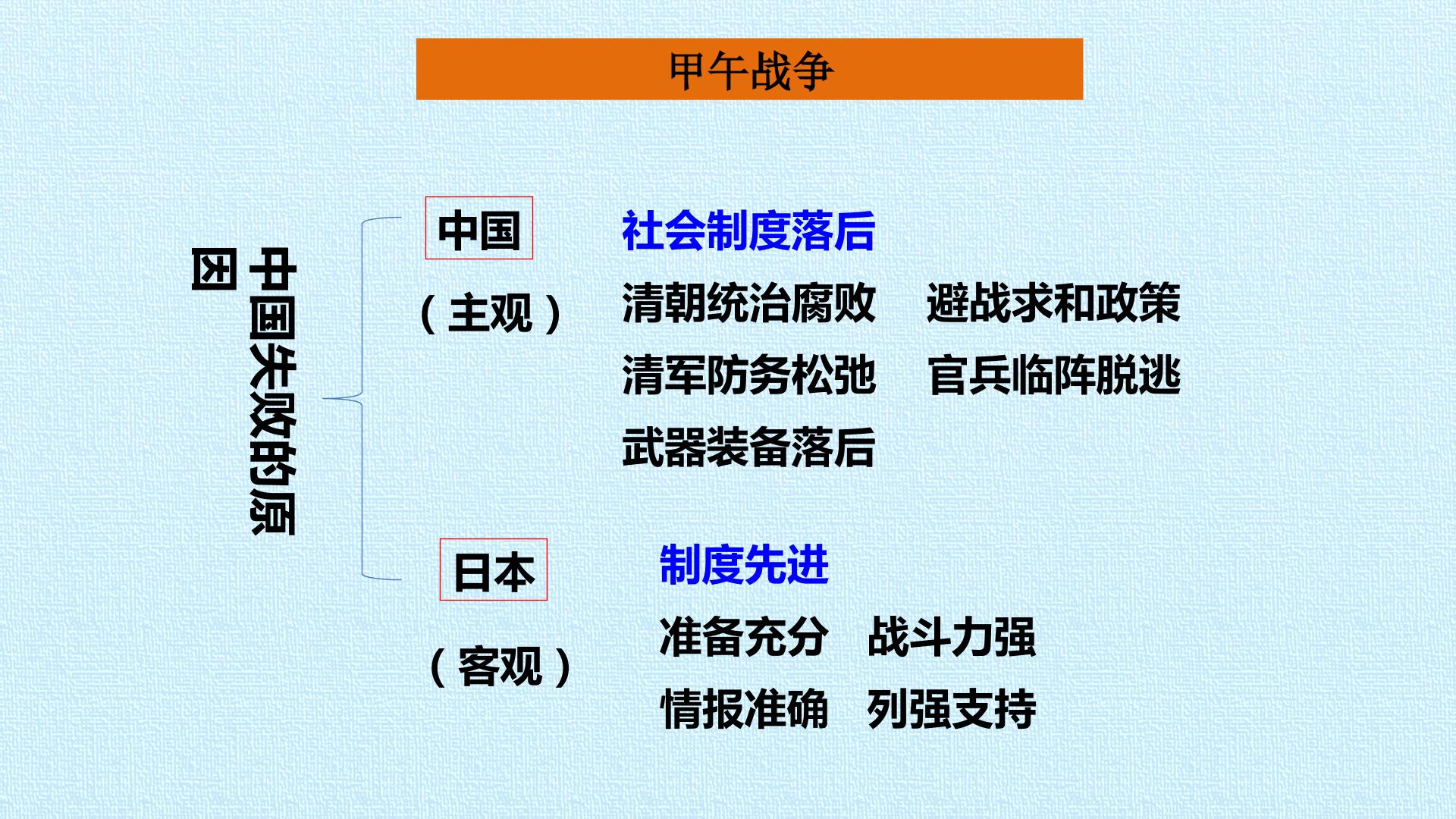 甲午战争

中国失败的原因

中国

（主观）

社会制度落后

清朝统治腐败　避战求和政策

清军防务松弛　官兵临阵脱逃

武器装备落后

日本

（客观）

制度先进

准备充分　战斗力强

情报准确　列强支持